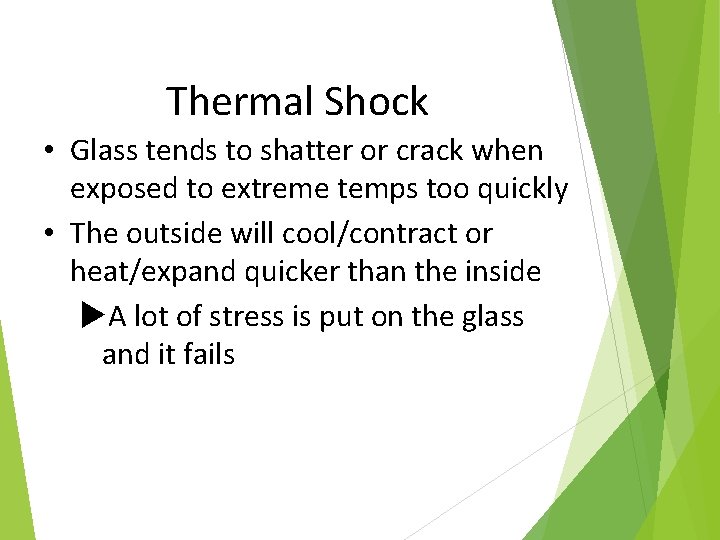 Thermal Shock

• Glass tends to shatter or crack when exposed to extreme temps too quickly

• The outside will cool/contract or heat/expand quicker than the inside

▶A lot of stress is put on the glass and it fails